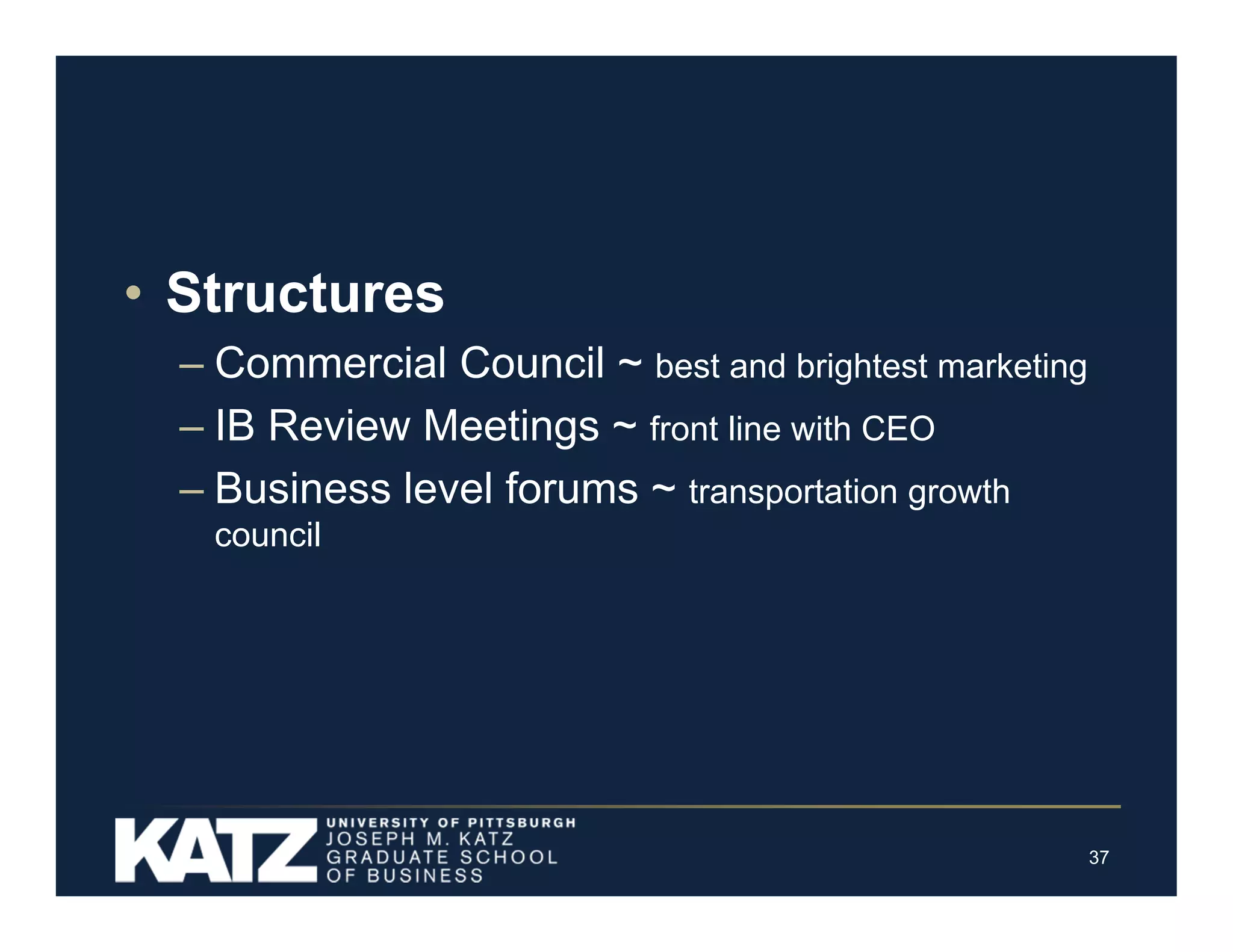 • Structures

– Commercial Council ~ best and brightest marketing

– IB Review Meetings ~ front line with CEO

– Business level forums ~ transportation growth council

KATZ UNIVERSITY OF PITTSBURGH JOSEPH M. KATZ GRADUATE SCHOOL OF BUSINESS

37